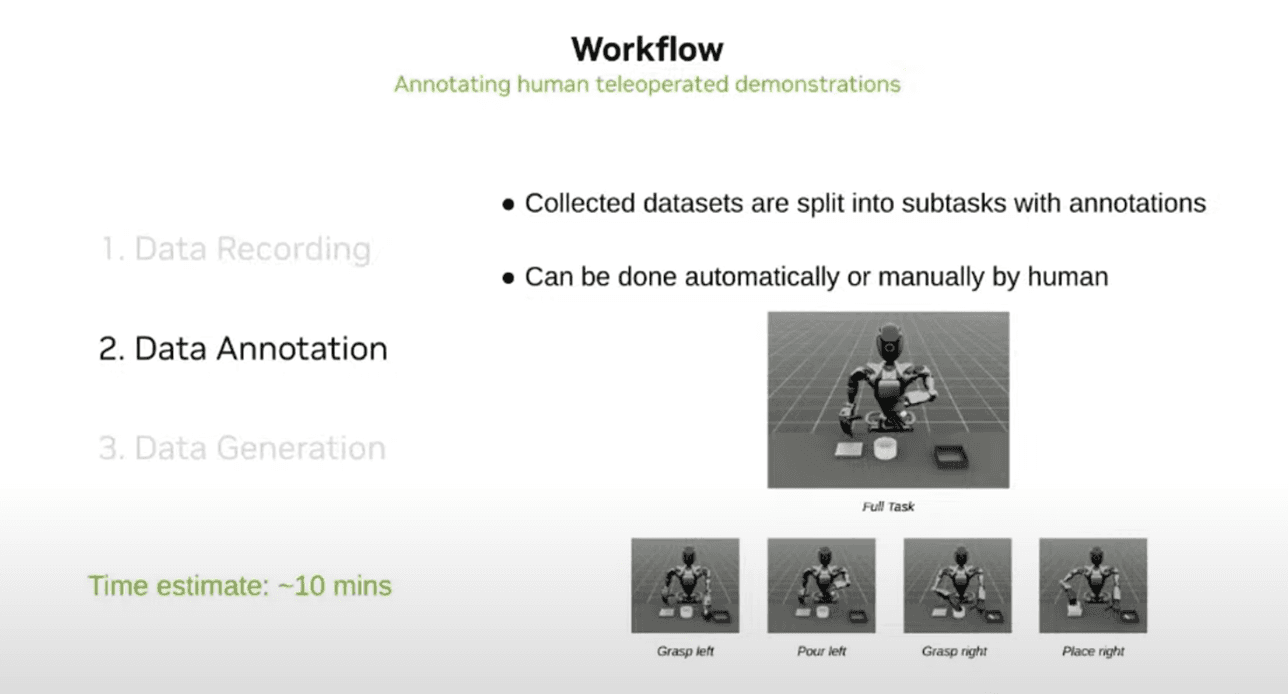 Workflow
Annotating human teleoperated demonstrations

1. Data Recording

2. Data Annotation

3. Data Generation

Time estimate: ~10 mins

● Collected datasets are split into subtasks with annotations

● Can be done automatically or manually by human

Full Task

Grasp left

Pour left

Grasp right

Place right